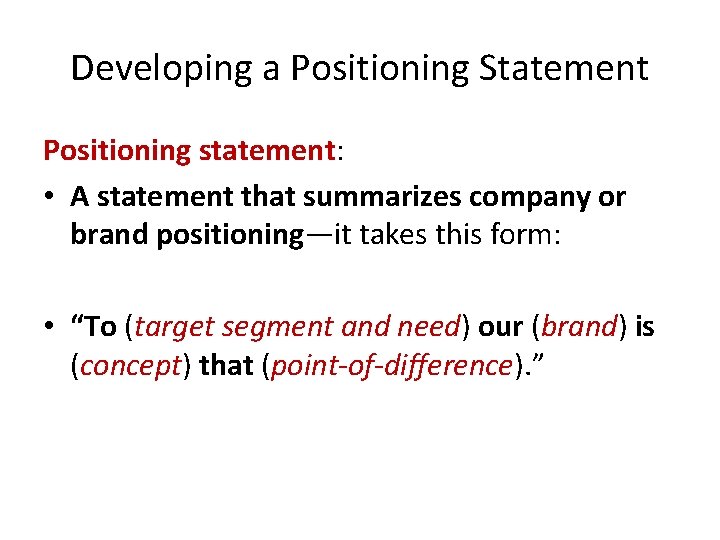 Developing a Positioning Statement

Positioning statement:

• A statement that summarizes company or brand positioning—it takes this form:

• “To (target segment and need) our (brand) is (concept) that (point-of-difference).”